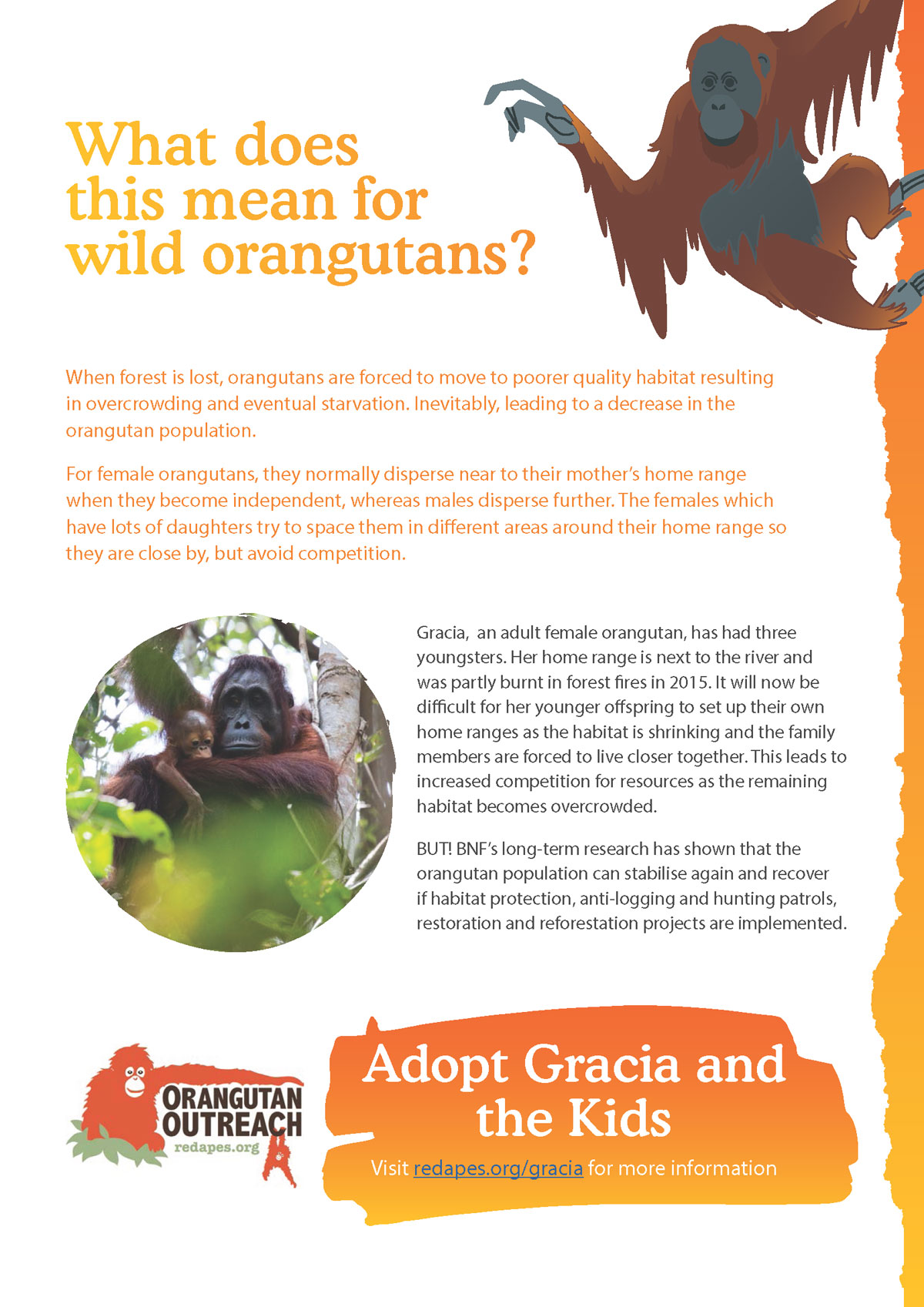 What does this mean for wild orangutans?

When forest is lost, orangutans are forced to move to poorer quality habitat resulting in overcrowding and eventual starvation. Inevitably, leading to a decrease in the orangutan population.

For female orangutans, they normally disperse near to their mother's home range when they become independent, whereas males disperse further. The females which have lots of daughters try to space them in different areas around their home range so they are close by, but avoid competition.

Gracia, an adult female orangutan, has had three youngsters. Her home range is next to the river and was partly burnt in forest fires in 2015. It will now be difficult for her younger offspring to set up their own home ranges as the habitat is shrinking and the family members are forced to live closer together. This leads to increased competition for resources as the remaining habitat becomes overcrowded.

BUT! BNF's long-term research has shown that the orangutan population can stabilise again and recover if habitat protection, anti-logging and hunting patrols, restoration and reforestation projects are implemented.

ORANGUTAN OUTREACH
redapes.org

Adopt Gracia and the Kids

Visit redapes.org/gracia for more information